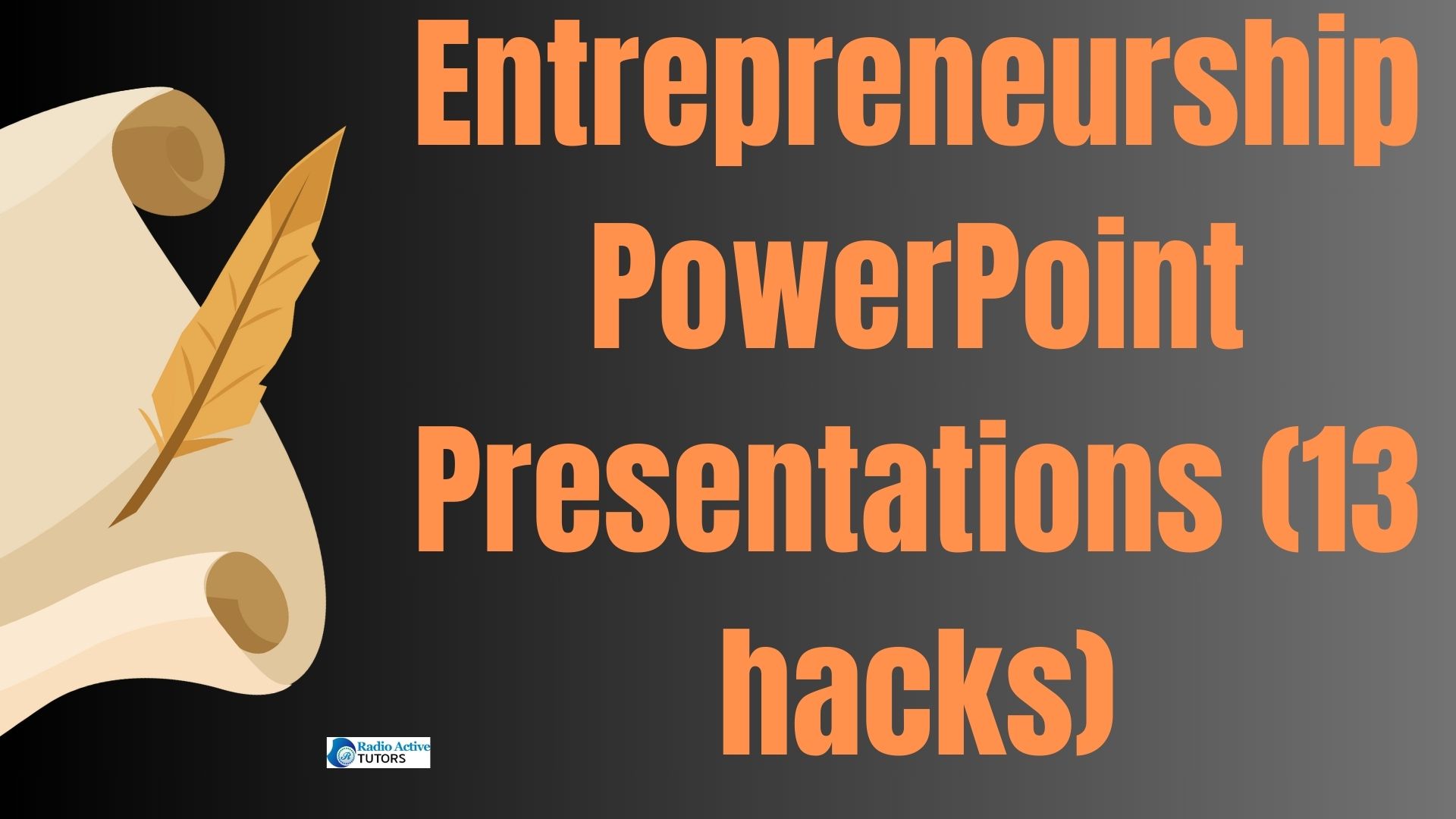 Entrepreneurship PowerPoint Presentations (13 hacks)

Radio Active TUTORS